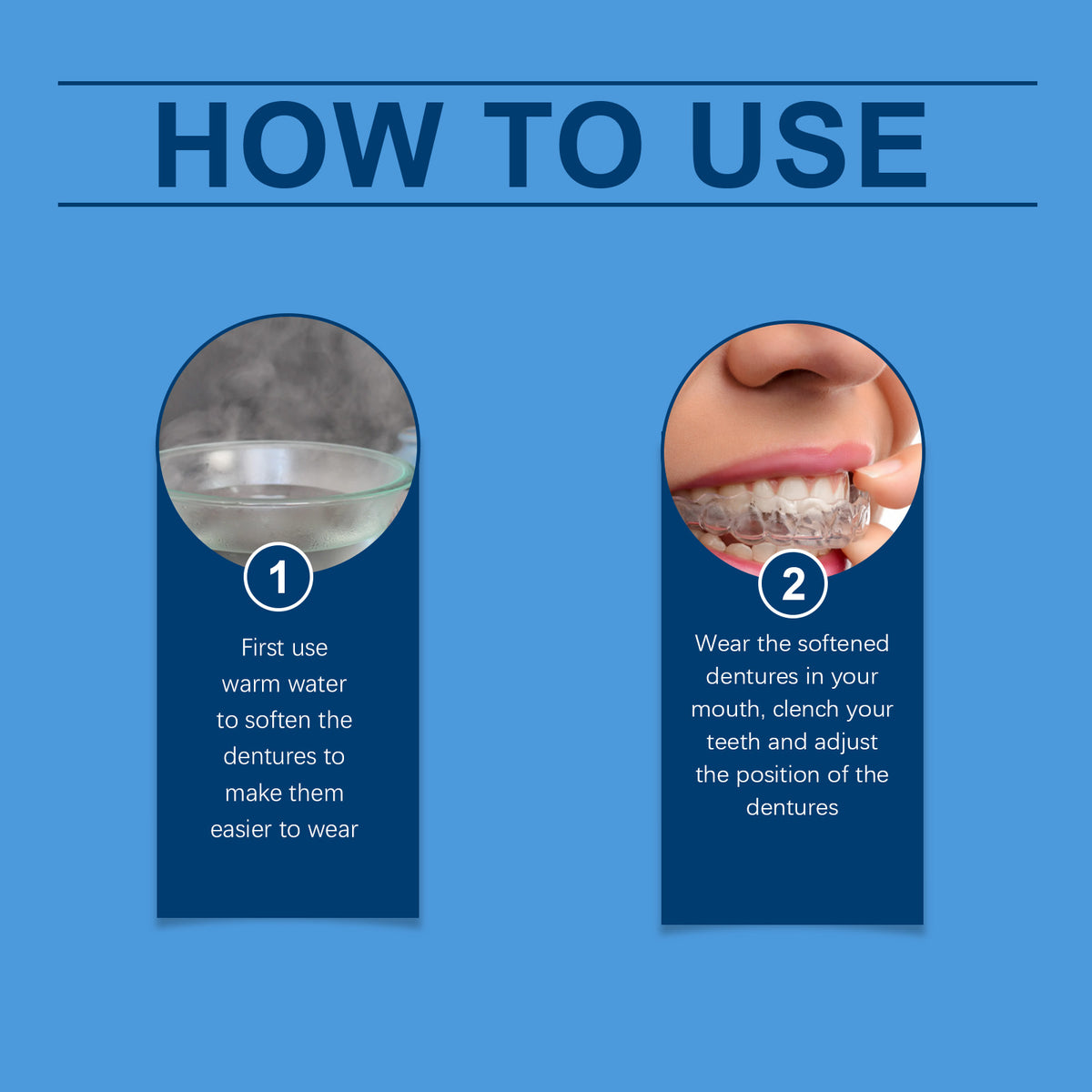 HOW TO USE

1

First use warm water to soften the dentures to make them easier to wear

2

Wear the softened dentures in your mouth, clench your teeth and adjust the position of the dentures